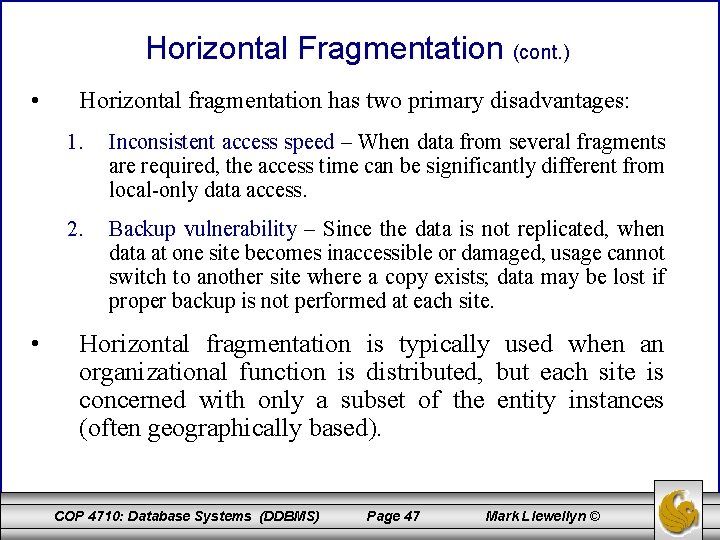 Horizontal Fragmentation (cont.)

• Horizontal fragmentation has two primary disadvantages:

1. Inconsistent access speed – When data from several fragments are required, the access time can be significantly different from local-only data access.

2. Backup vulnerability – Since the data is not replicated, when data at one site becomes inaccessible or damaged, usage cannot switch to another site where a copy exists; data may be lost if proper backup is not performed at each site.

• Horizontal fragmentation is typically used when an organizational function is distributed, but each site is concerned with only a subset of the entity instances (often geographically based).

COP 4710: Database Systems (DDBMS) Page 47 Mark Llewellyn ©